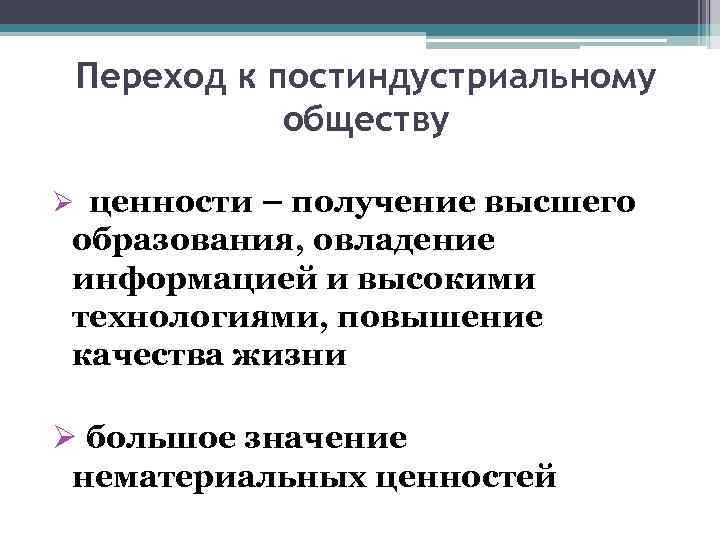 Переход к постиндустриальному обществу

➢ ценности – получение высшего образования, овладение информацией и высокими технологиями, повышение качества жизни

➢ большое значение нематериальных ценностей